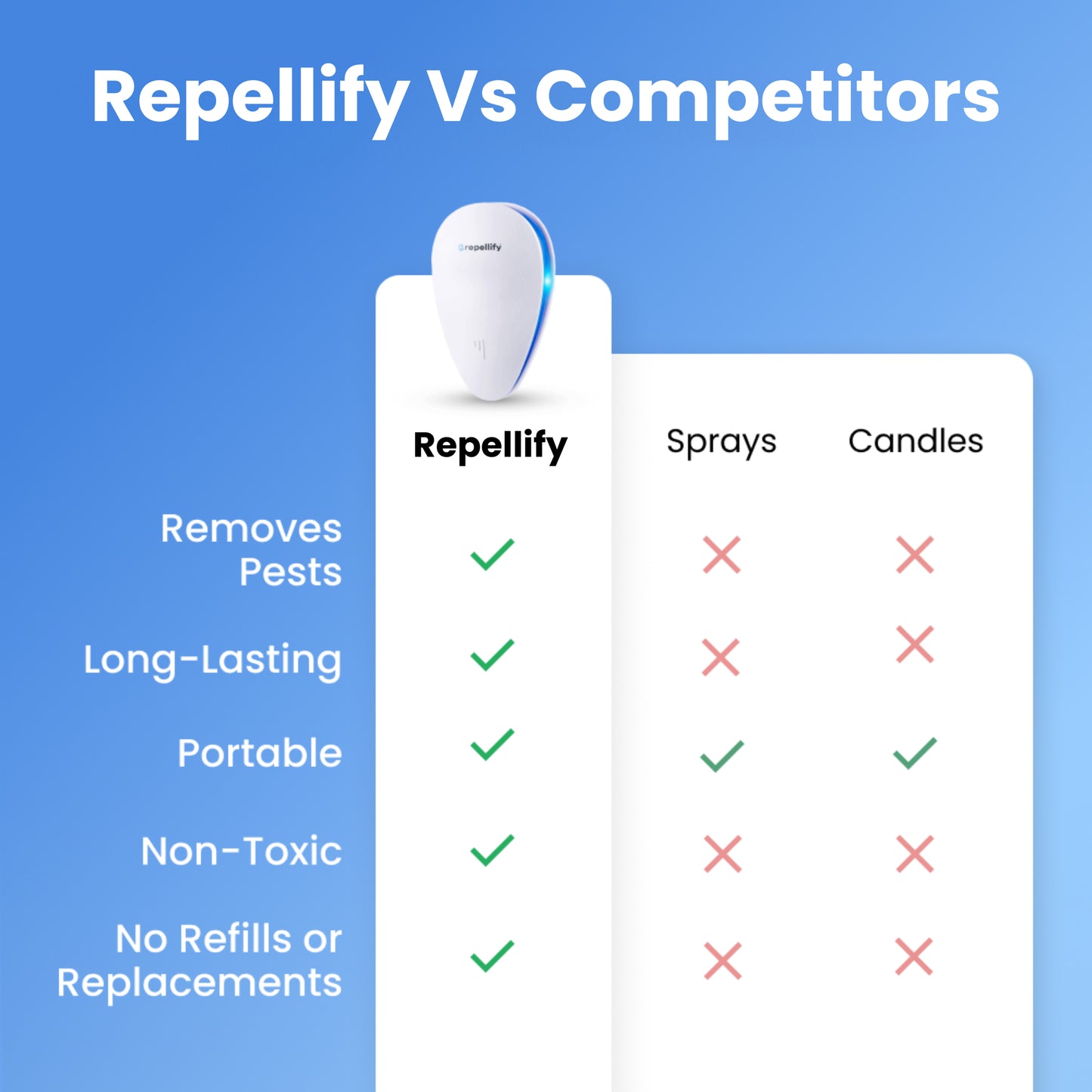 Repellify Vs Competitors

repellify

| | Repellify | Sprays | Candles |
|---|---|---|---|
| Removes Pests | ✓ | ✗ | ✗ |
| Long-Lasting | ✓ | ✗ | ✗ |
| Portable | ✓ | ✓ | ✓ |
| Non-Toxic | ✓ | ✗ | ✗ |
| No Refills or Replacements | ✓ | ✗ | ✗ |